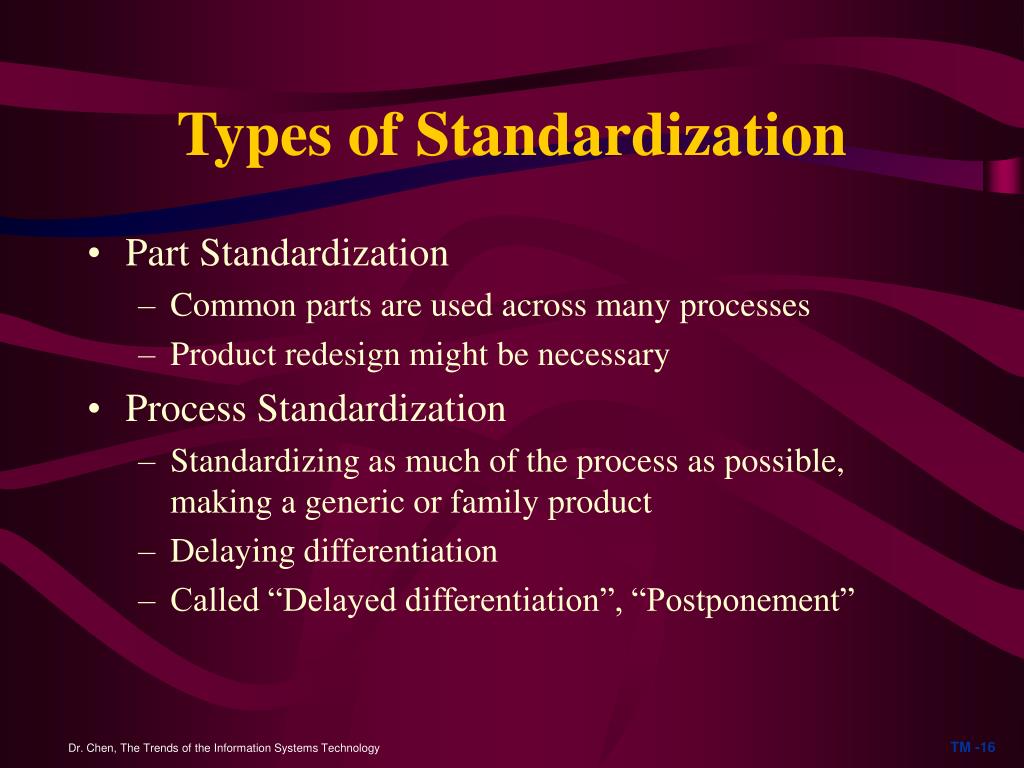 Types of Standardization

• Part Standardization
– Common parts are used across many processes
– Product redesign might be necessary
• Process Standardization
– Standardizing as much of the process as possible, making a generic or family product
– Delaying differentiation
– Called “Delayed differentiation”, “Postponement”

Dr. Chen, The Trends of the Information Systems Technology

TM -16